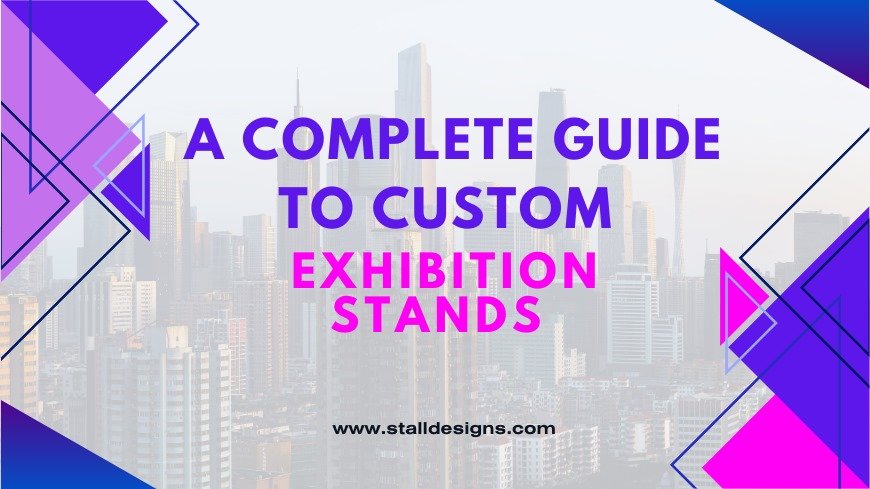 A COMPLETE GUIDE TO CUSTOM

EXHIBITION STANDS

www.stalldesigns.com